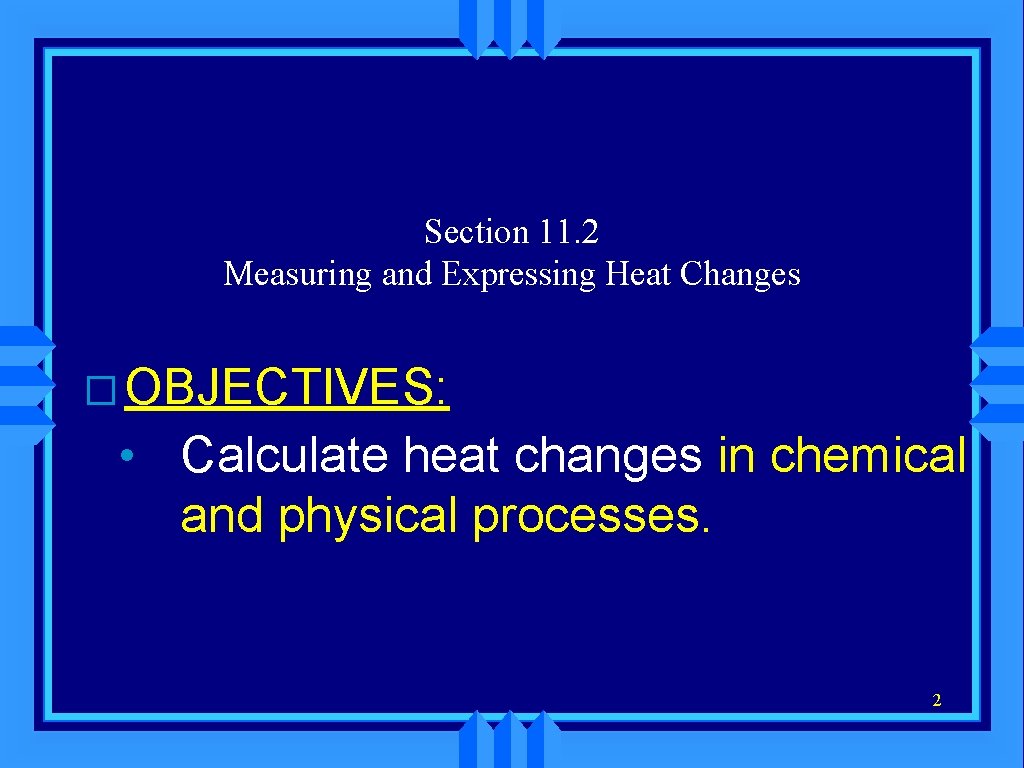 Section 11.2
Measuring and Expressing Heat Changes

OBJECTIVES:

• Calculate heat changes in chemical and physical processes.

2